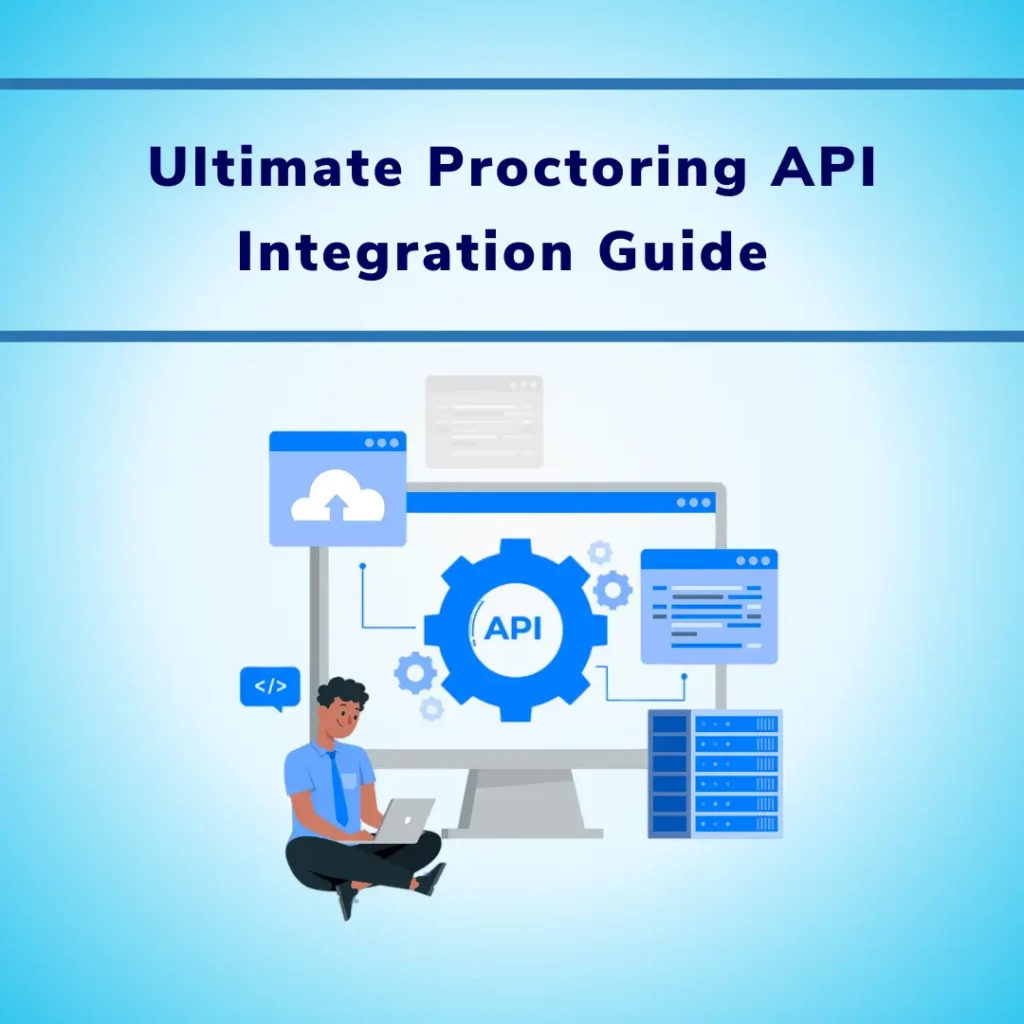 Ultimate Proctoring API Integration Guide

API

</>